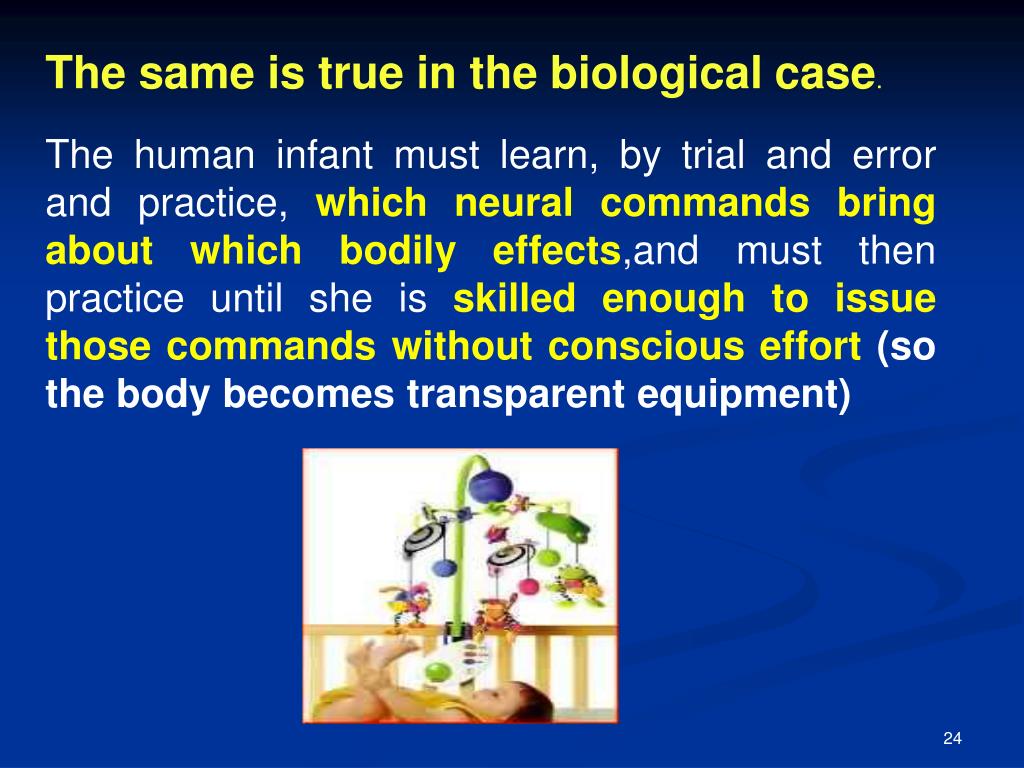 The same is true in the biological case.

The human infant must learn, by trial and error and practice, which neural commands bring about which bodily effects,and must then practice until she is skilled enough to issue those commands without conscious effort (so the body becomes transparent equipment)

24